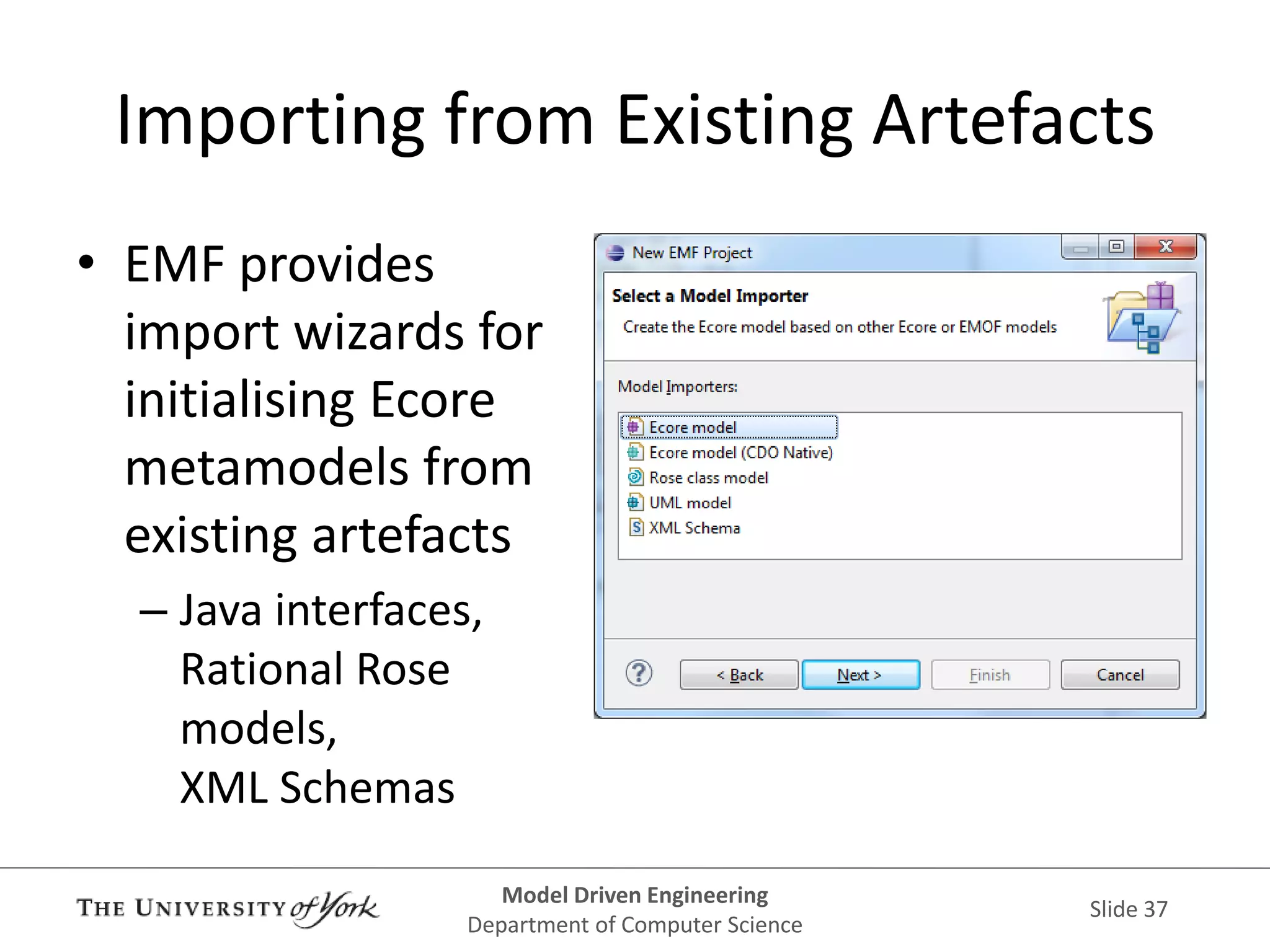 Importing from Existing Artefacts

• EMF provides import wizards for initialising Ecore metamodels from existing artefacts
– Java interfaces, Rational Rose models, XML Schemas

New EMF Project

Select a Model Importer
Create the Ecore model based on other Ecore or EMOF models

Model Importers:
Ecore model
Ecore model (CDO Native)
Rose class model
UML model
XML Schema

< Back
Next >
Finish
Cancel

THE UNIVERSITY of York

Model Driven Engineering
Department of Computer Science

Slide 37